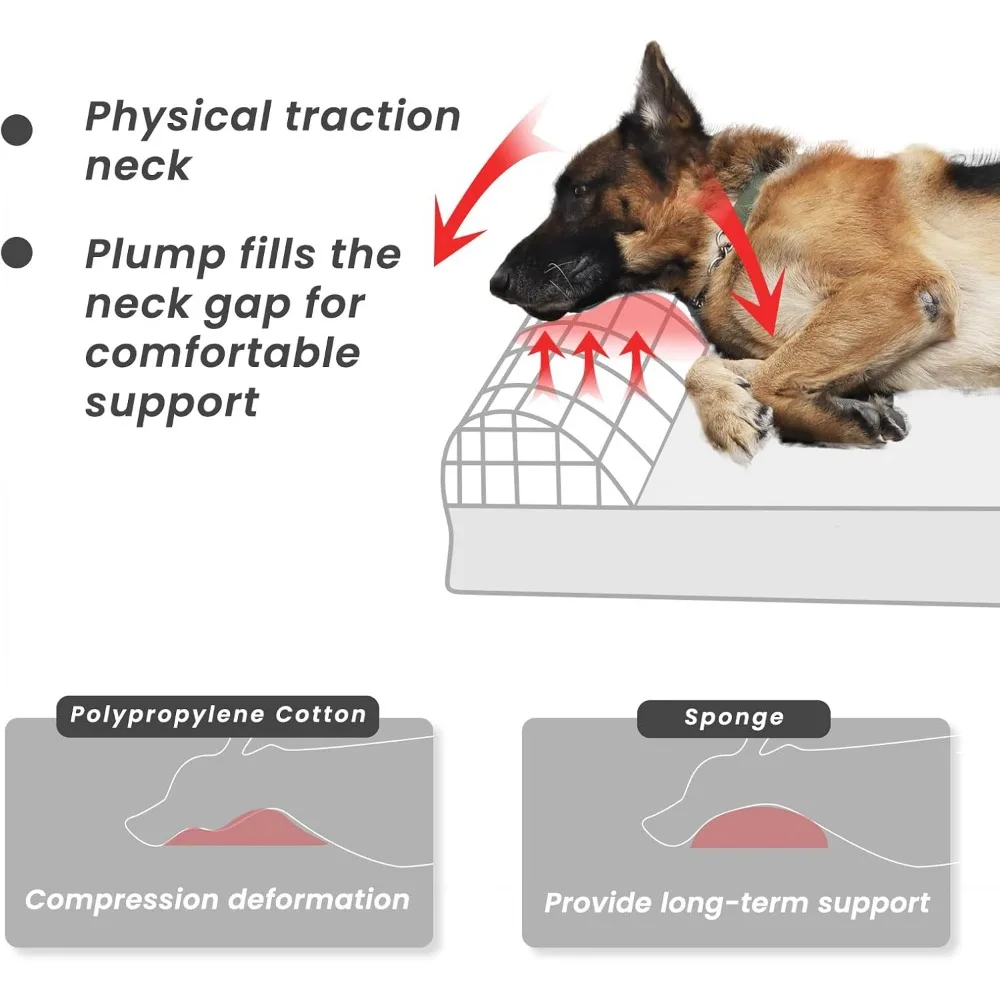 Physical traction neck

Plump fills the neck gap for comfortable support

Polypropylene Cotton

Compression deformation

Sponge

Provide long-term support